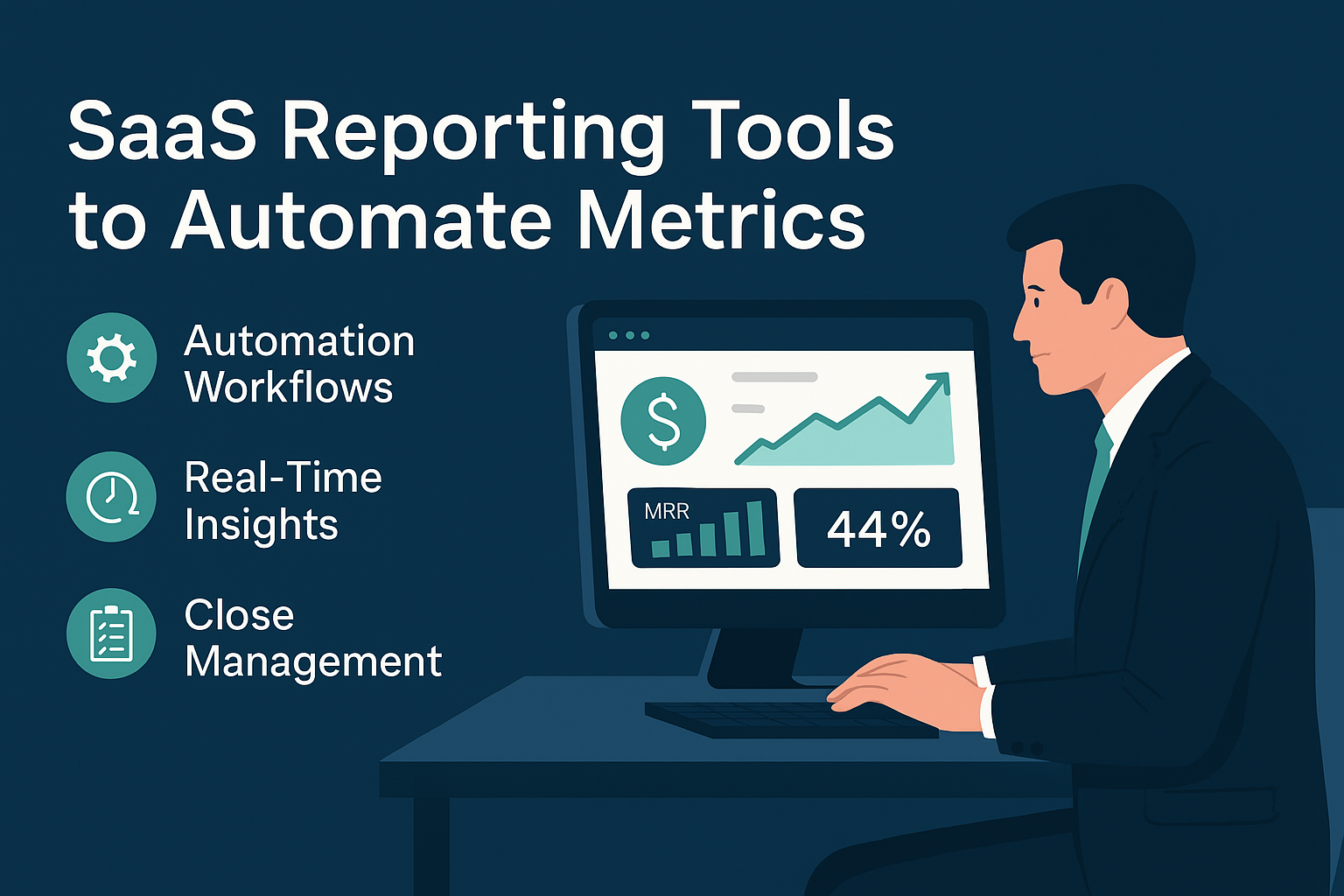 SaaS Reporting Tools to Automate Metrics

Automation Workflows

Real-Time Insights

Close Management

$

MRR

44%